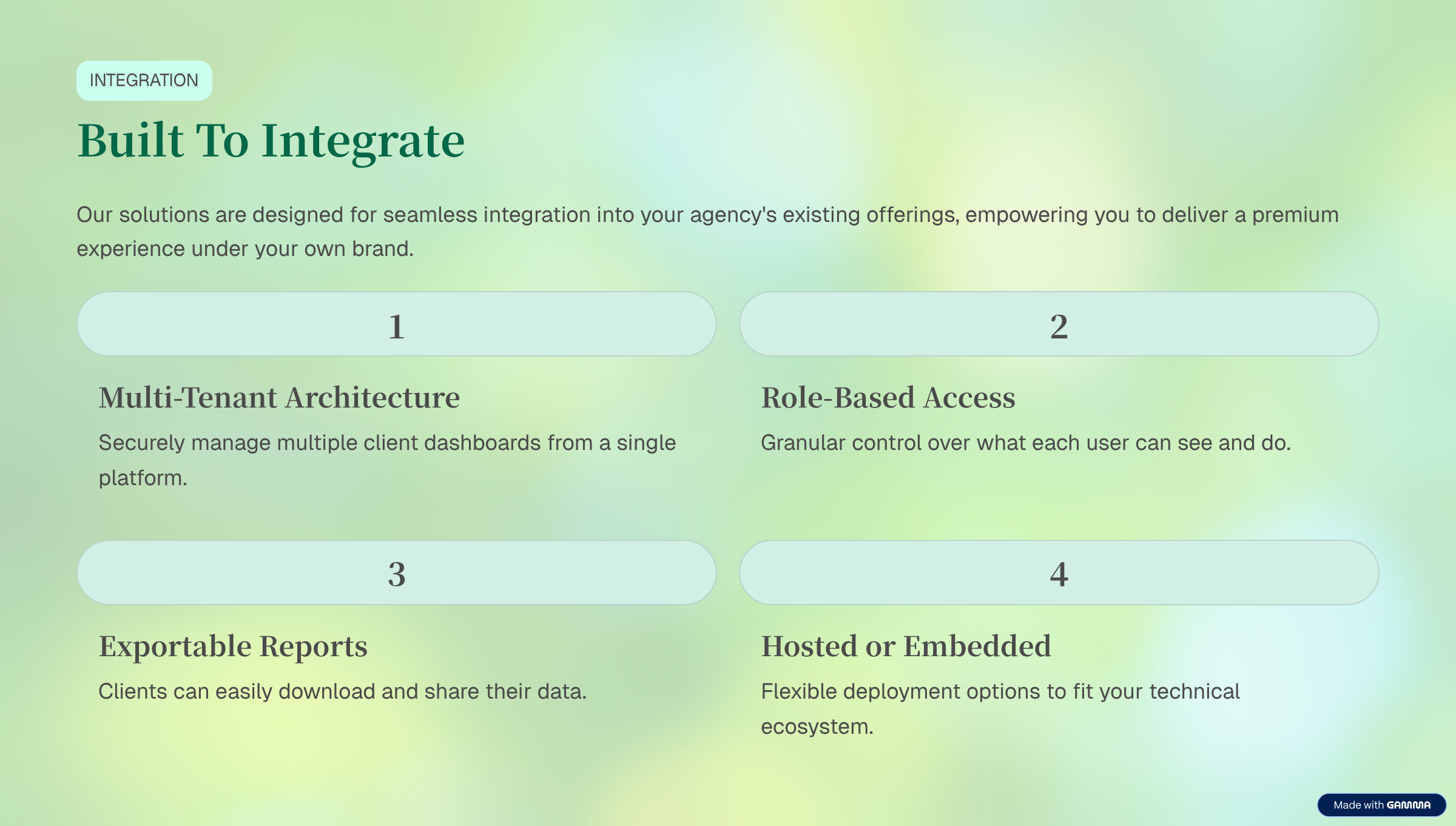 INTEGRATION

Built To Integrate

Our solutions are designed for seamless integration into your agency's existing offerings, empowering you to deliver a premium experience under your own brand.

1

Multi-Tenant Architecture

Securely manage multiple client dashboards from a single platform.

2

Role-Based Access

Granular control over what each user can see and do.

3

Exportable Reports

Clients can easily download and share their data.

4

Hosted or Embedded

Flexible deployment options to fit your technical ecosystem.

Made with GAMMA